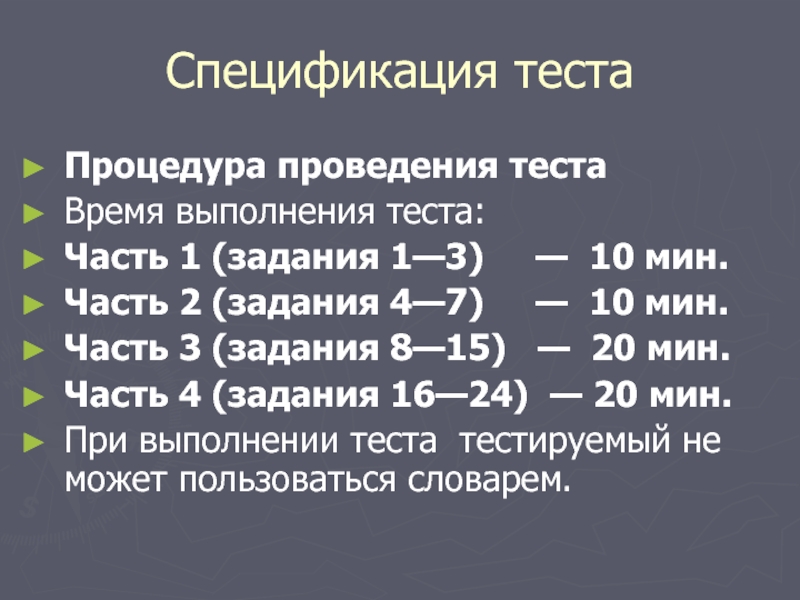 Спецификация теста

► Процедура проведения теста
► Время выполнения теста:
► Часть 1 (задания 1—3) — 10 мин.
► Часть 2 (задания 4—7) — 10 мин.
► Часть 3 (задания 8—15) — 20 мин.
► Часть 4 (задания 16—24) — 20 мин.
► При выполнении теста тестируемый не может пользоваться словарем.